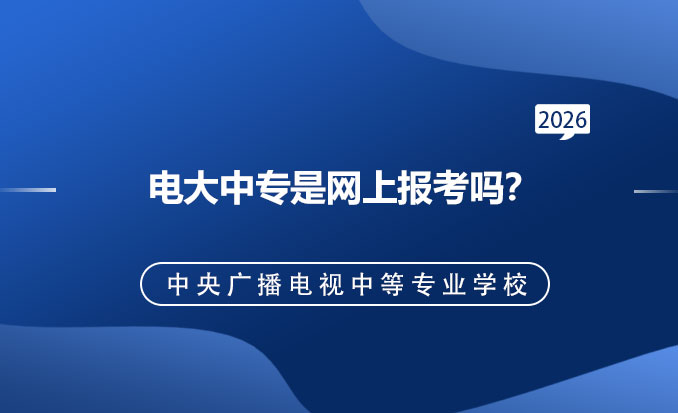 2026

电大中专是网上报考吗?

中央广播电视中等专业学校